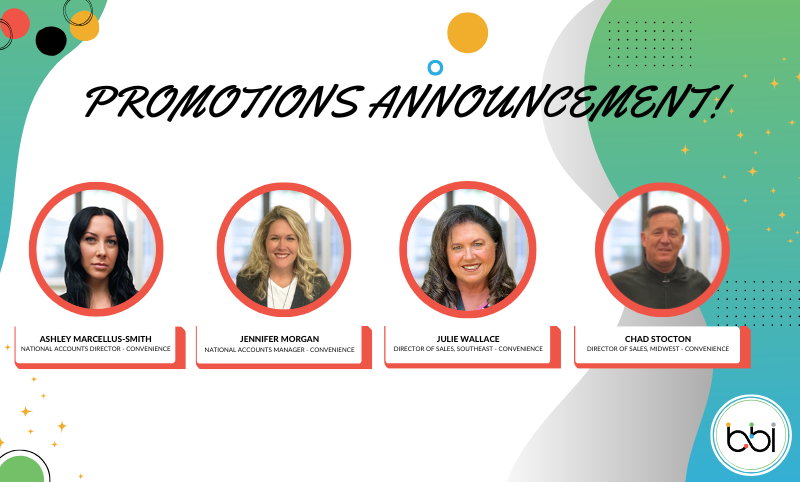 PROMOTIONS ANNOUNCEMENT!

ASHLEY MARCELLUS-SMITH
NATIONAL ACCOUNTS DIRECTOR - CONVENIENCE

JENNIFER MORGAN
NATIONAL ACCOUNTS MANAGER - CONVENIENCE

JULIE WALLACE
DIRECTOR OF SALES, SOUTHEAST - CONVENIENCE

CHAD STOCTON
DIRECTOR OF SALES, MIDWEST - CONVENIENCE

bbi